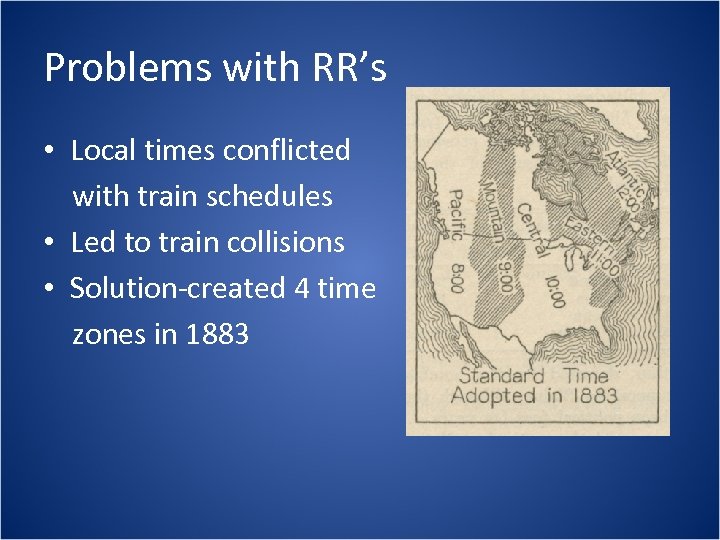 Problems with RR's

• Local times conflicted with train schedules
• Led to train collisions
• Solution-created 4 time zones in 1883

Pacific 8:00
Mountain 9:00
Central 10:00
Eastern 11:00
Atlantic 12:00

Standard Time Adopted in 1883